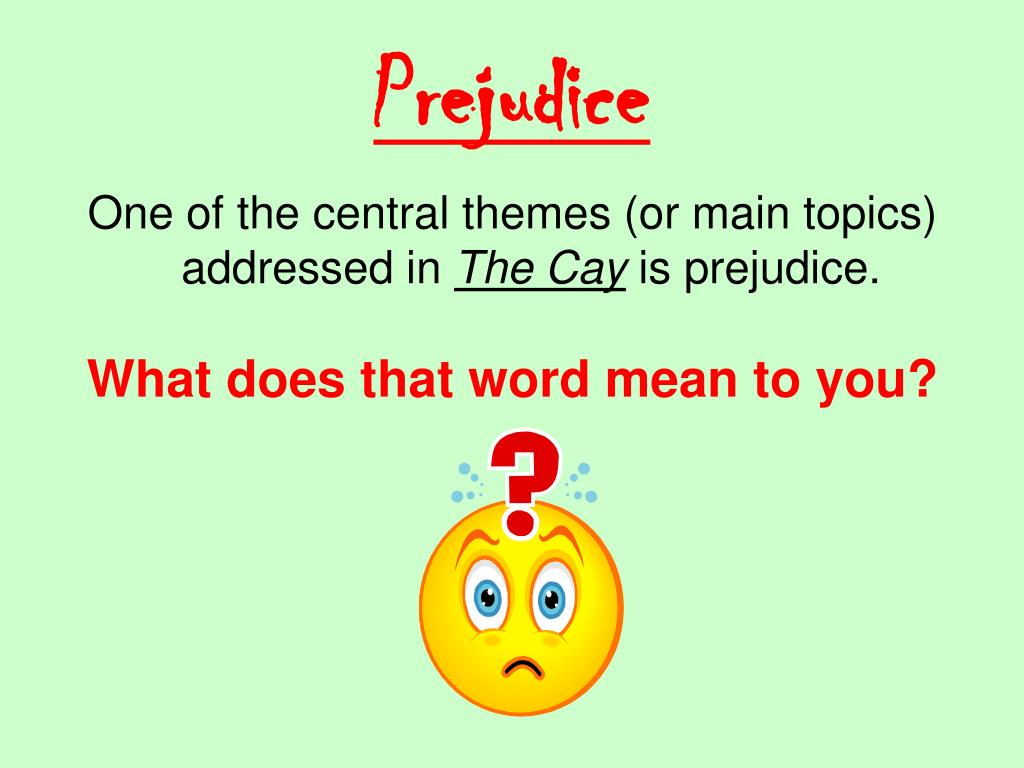 Prejudice

One of the central themes (or main topics) addressed in The Cay is prejudice.

What does that word mean to you?

?